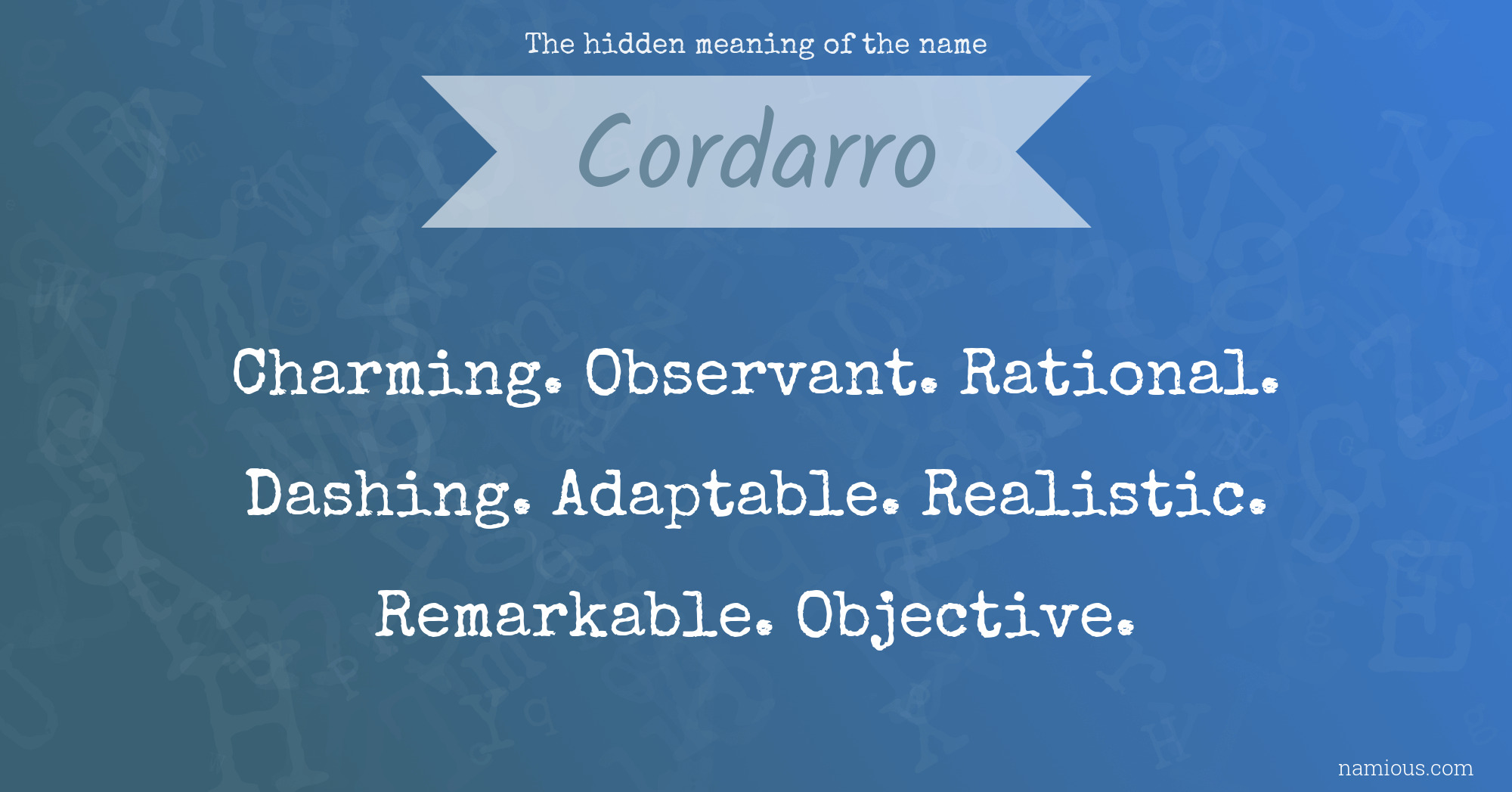 The hidden meaning of the name

Cordarro

Charming. Observant. Rational. Dashing. Adaptable. Realistic. Remarkable. Objective.

namious.com